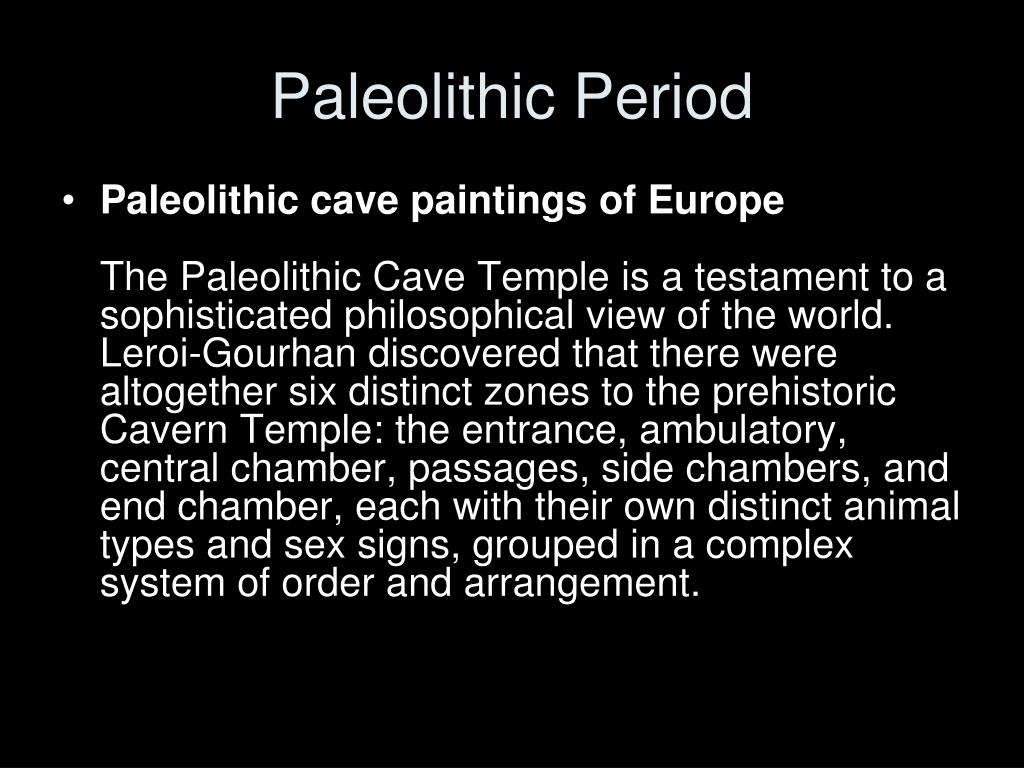 Paleolithic Period

• Paleolithic cave paintings of Europe

The Paleolithic Cave Temple is a testament to a sophisticated philosophical view of the world. Leroi-Gourhan discovered that there were altogether six distinct zones to the prehistoric Cavern Temple: the entrance, ambulatory, central chamber, passages, side chambers, and end chamber, each with their own distinct animal types and sex signs, grouped in a complex system of order and arrangement.